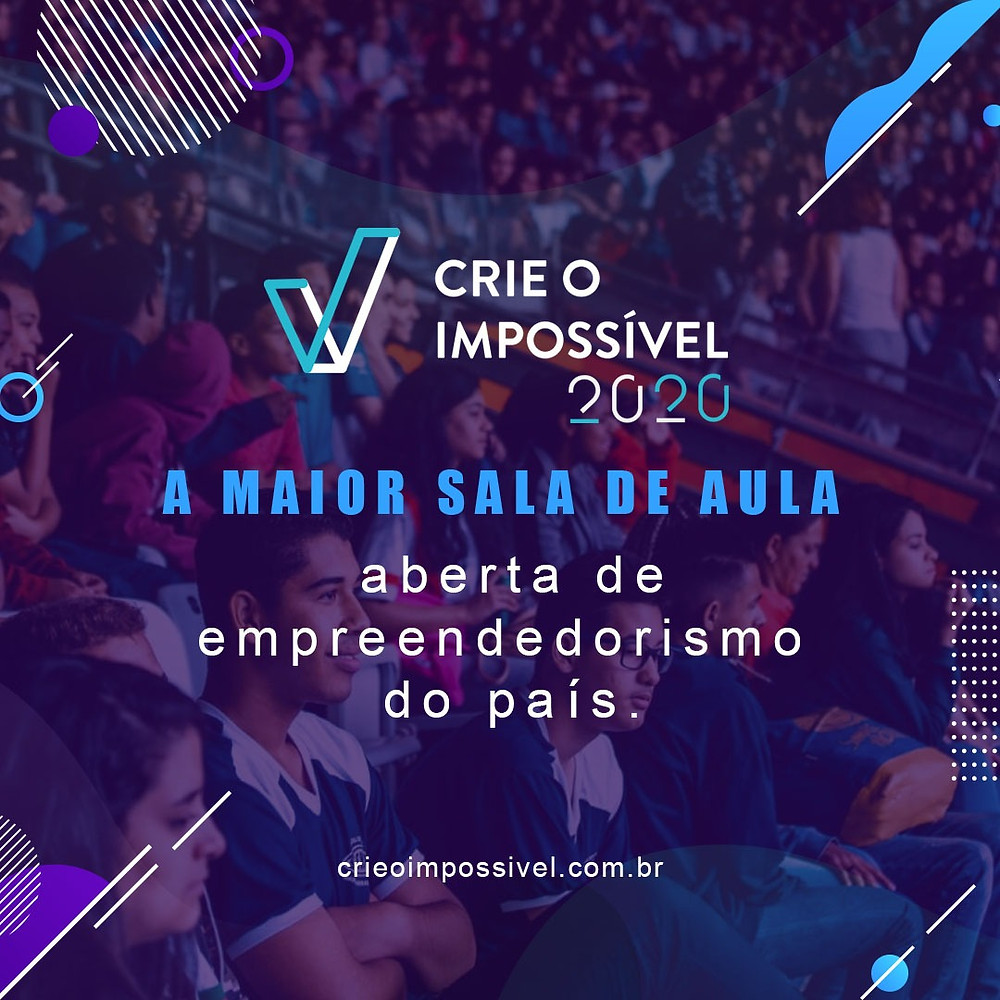 CRIE O IMPOSSÍVEL 2020

A MAIOR SALA DE AULA

aberta de empreendedorismo do país.

crieoimpossivel.com.br